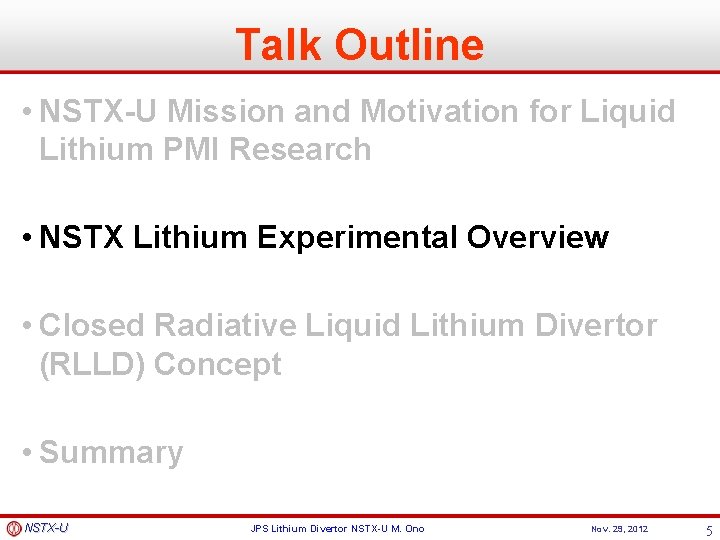 Talk Outline

• NSTX-U Mission and Motivation for Liquid Lithium PMI Research

• NSTX Lithium Experimental Overview

• Closed Radiative Liquid Lithium Divertor (RLLD) Concept

• Summary

NSTX-U
JPS Lithium Divertor NSTX-U M. Ono
Nov. 29, 2012
5